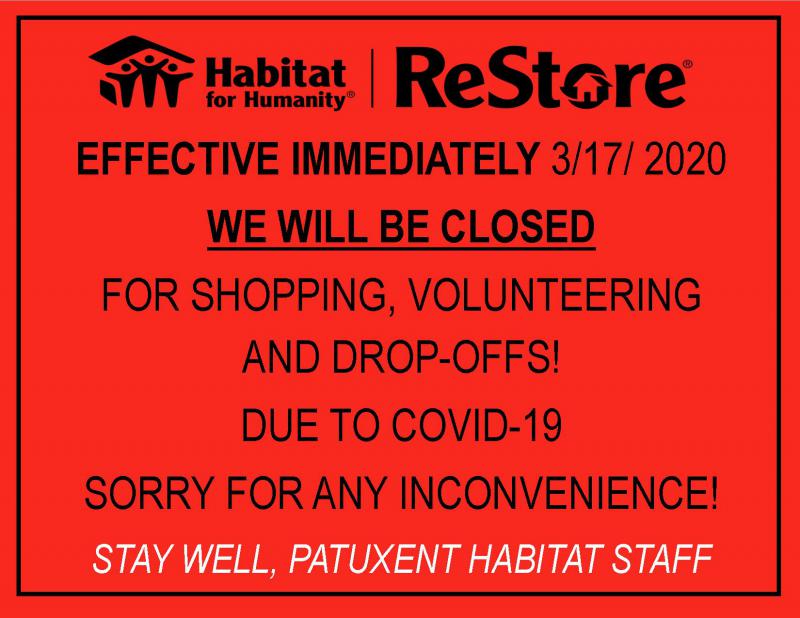 Habitat for Humanity® | ReStore®

EFFECTIVE IMMEDIATELY 3/17/ 2020

WE WILL BE CLOSED

FOR SHOPPING, VOLUNTEERING AND DROP-OFFS!

DUE TO COVID-19

SORRY FOR ANY INCONVENIENCE!

STAY WELL, PATUXENT HABITAT STAFF